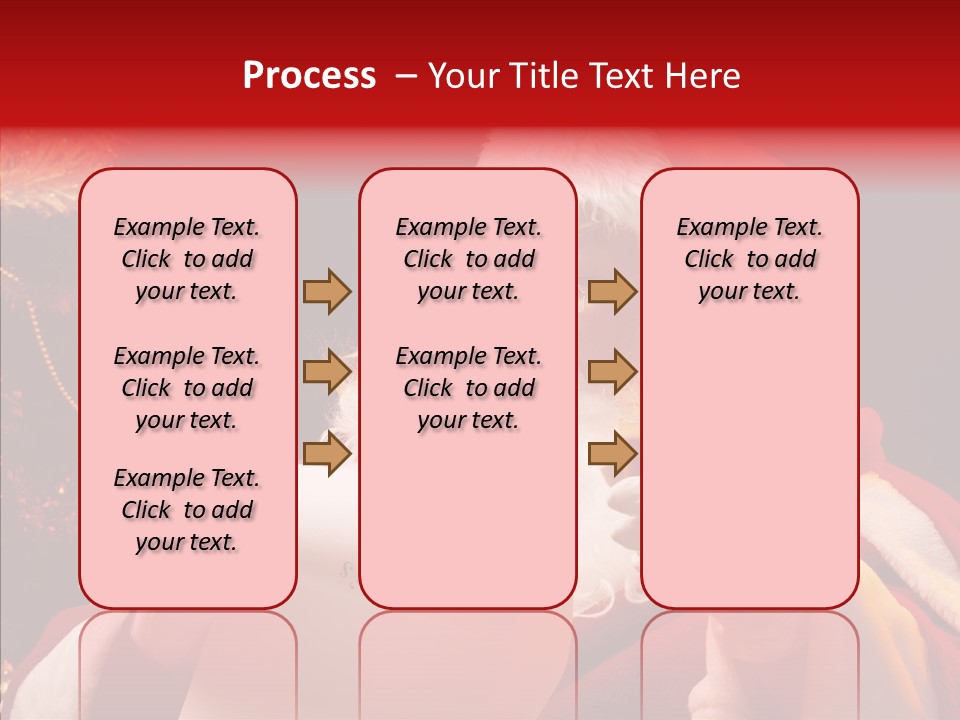 Process – Your Title Text Here

Example Text. Click to add your text.

Example Text. Click to add your text.

Example Text. Click to add your text.

Example Text. Click to add your text.

Example Text. Click to add your text.

Example Text. Click to add your text.